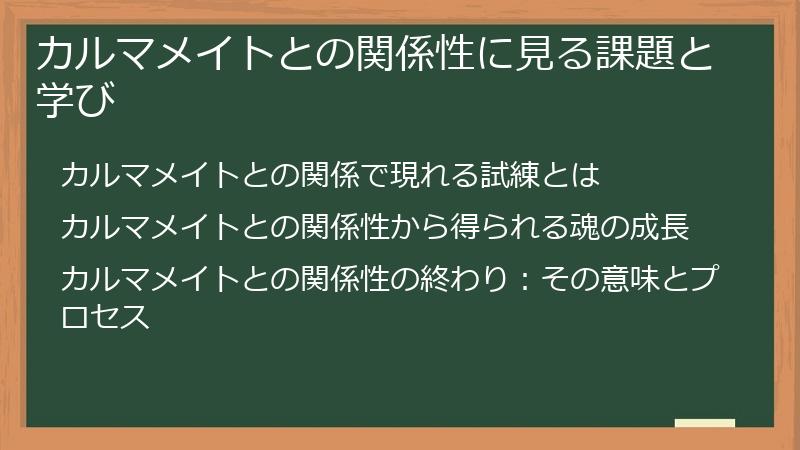 カルマメイトとの関係性に見る課題と学び

カルマメイトとの関係で現れる試練とは

カルマメイトとの関係性から得られる魂の成長

カルマメイトとの関係性の終わり：その意味とプロセス